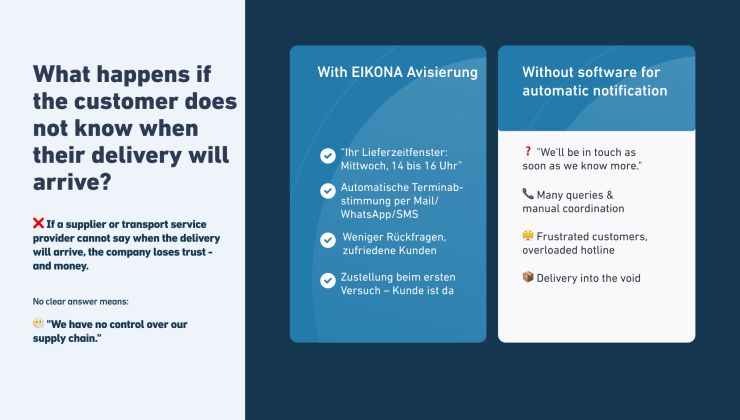 What happens if the customer does not know when their delivery will arrive?

❌ If a supplier or transport service provider cannot say when the delivery will arrive, the company loses trust - and money.

No clear answer means:

😶 "We have no control over our supply chain."

With EIKONA Avisierung

"Ihr Lieferzeitfenster: Mittwoch, 14 bis 16 Uhr"

Automatische Terminabstimmung per Mail/ WhatsApp/SMS

Weniger Rückfragen, zufriedene Kunden

Zustellung beim ersten Versuch – Kunde ist da

Without software for automatic notification

❓ "We'll be in touch as soon as we know more."

📞 Many queries & manual coordination

😤 Frustrated customers, overloaded hotline

📦 Delivery into the void